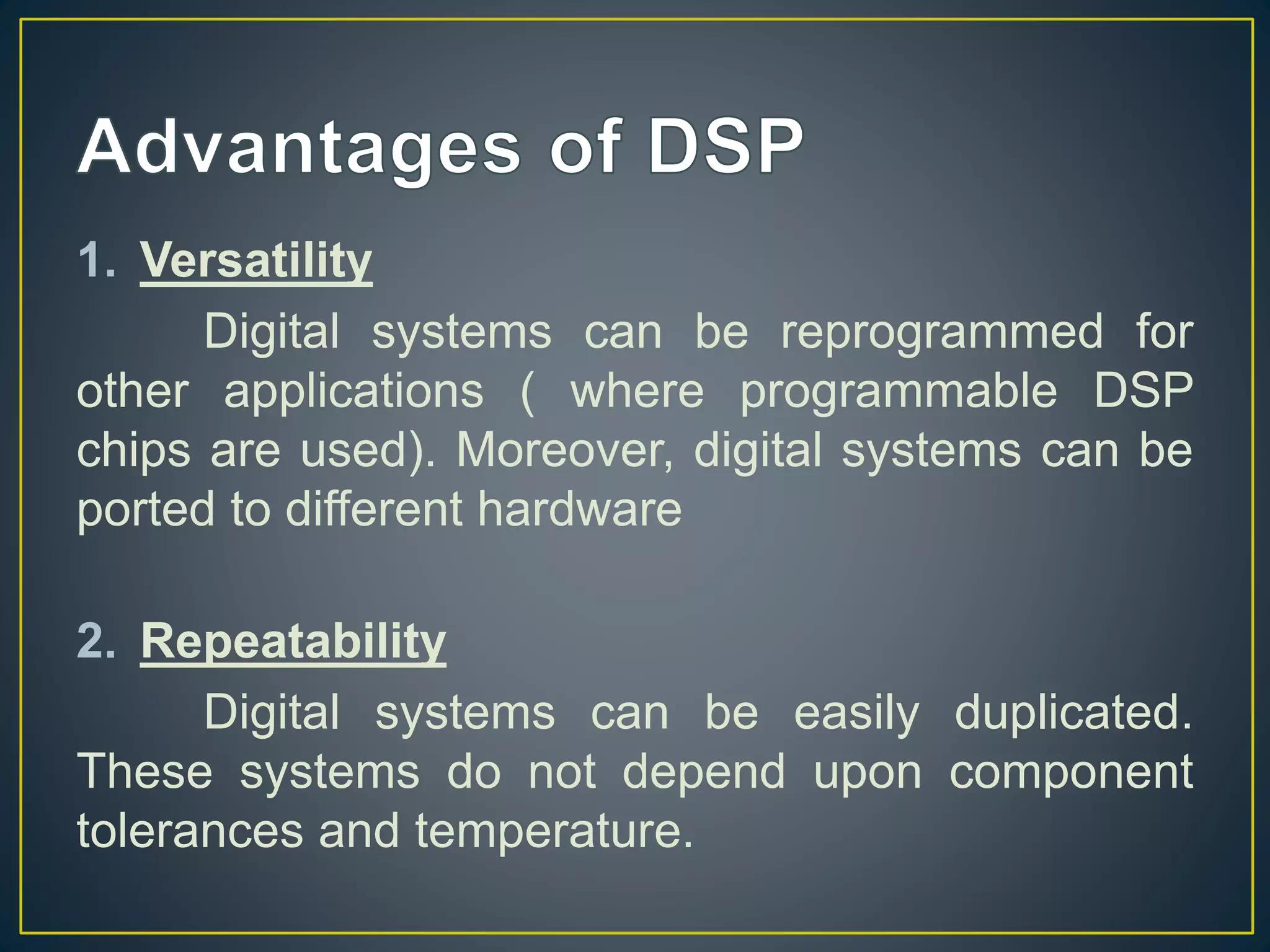 Advantages of DSP

1. Versatility

Digital systems can be reprogrammed for other applications ( where programmable DSP chips are used). Moreover, digital systems can be ported to different hardware

2. Repeatability

Digital systems can be easily duplicated. These systems do not depend upon component tolerances and temperature.